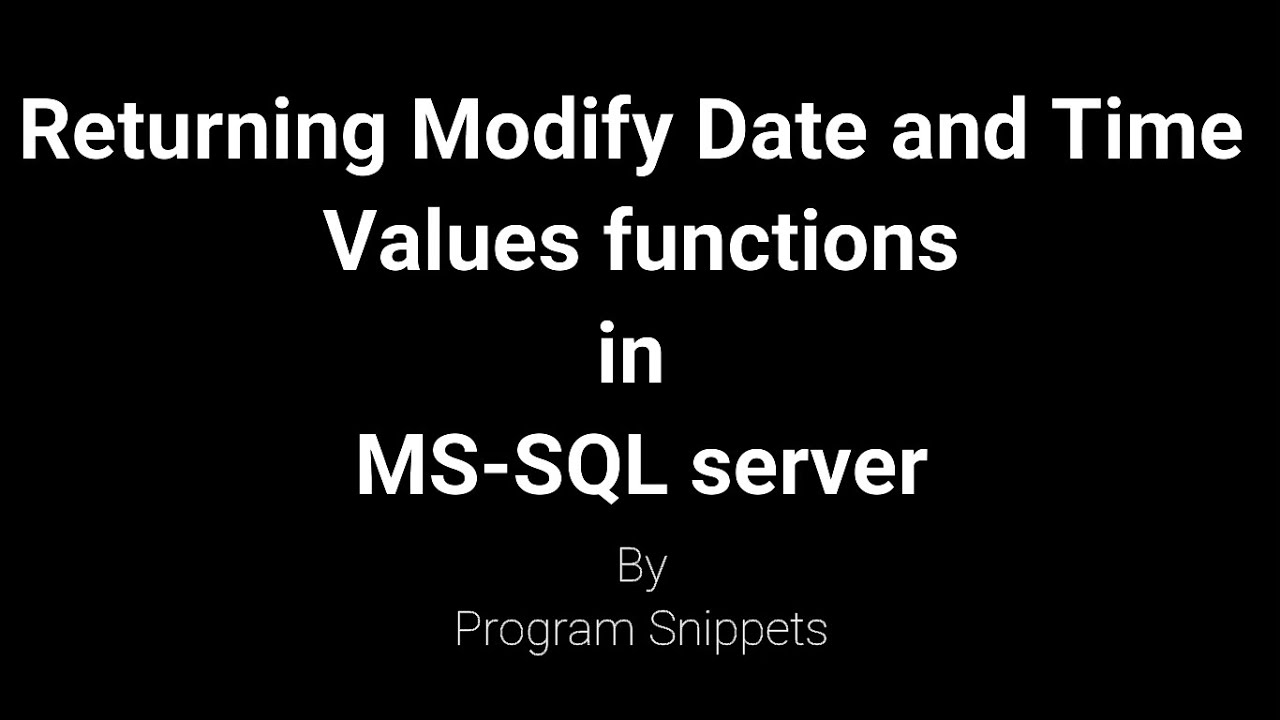 Returning Modify Date and Time Values functions
in
MS-SQL server

By
Program Snippets